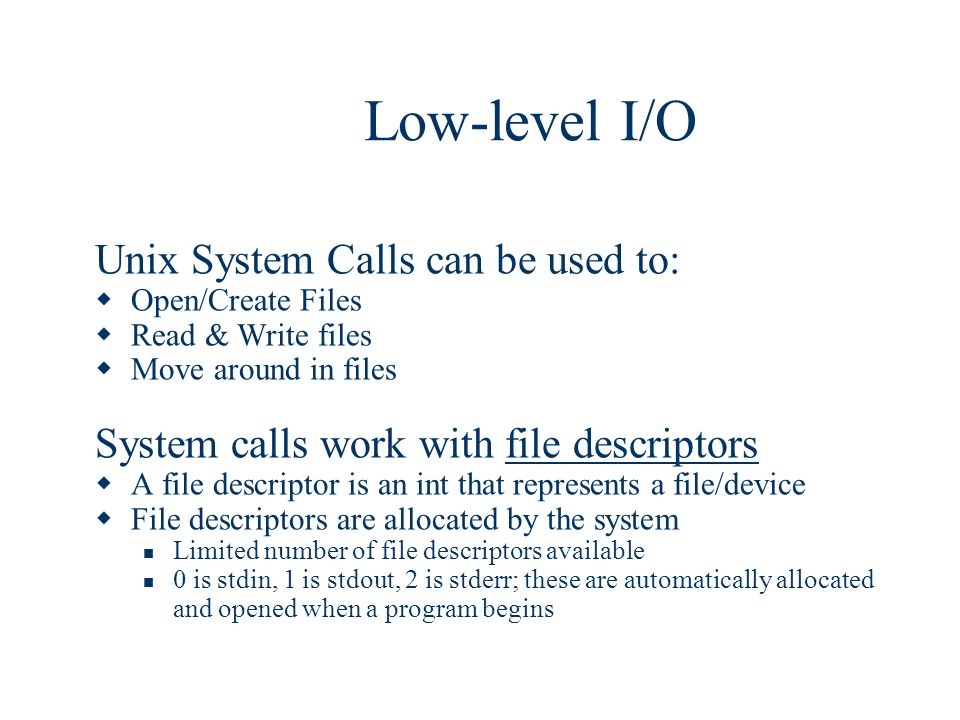 Low-level I/O

Unix System Calls can be used to:
- Open/Create Files
- Read & Write files
- Move around in files

System calls work with file descriptors
- A file descriptor is an int that represents a file/device
- File descriptors are allocated by the system
  - Limited number of file descriptors available
  - 0 is stdin, 1 is stdout, 2 is stderr; these are automatically allocated and opened when a program begins